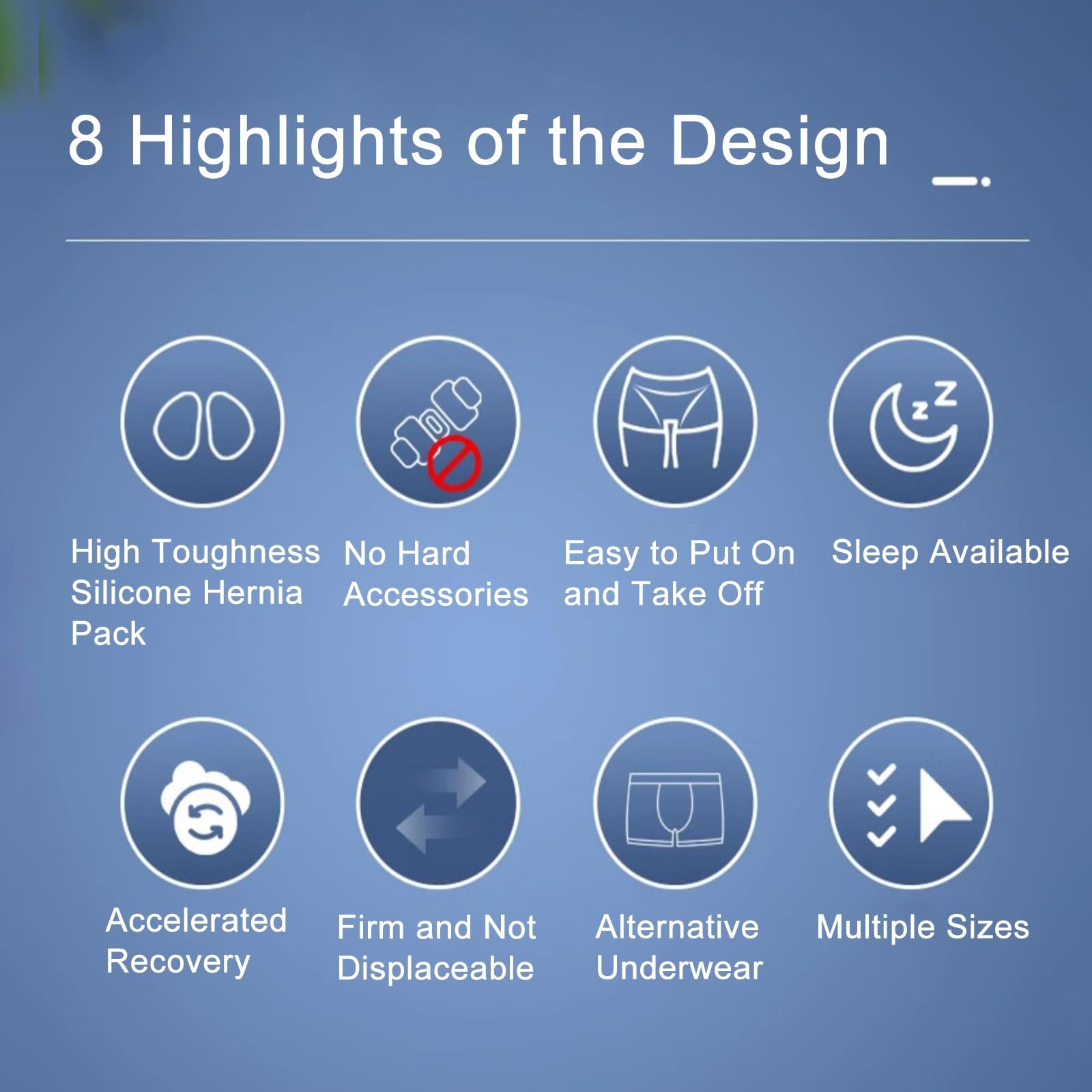 8 Highlights of the Design

High Toughness Silicone Hernia Pack

No Hard Accessories

Easy to Put On and Take Off

Sleep Available

Accelerated Recovery

Firm and Not Displaceable

Alternative Underwear

Multiple Sizes